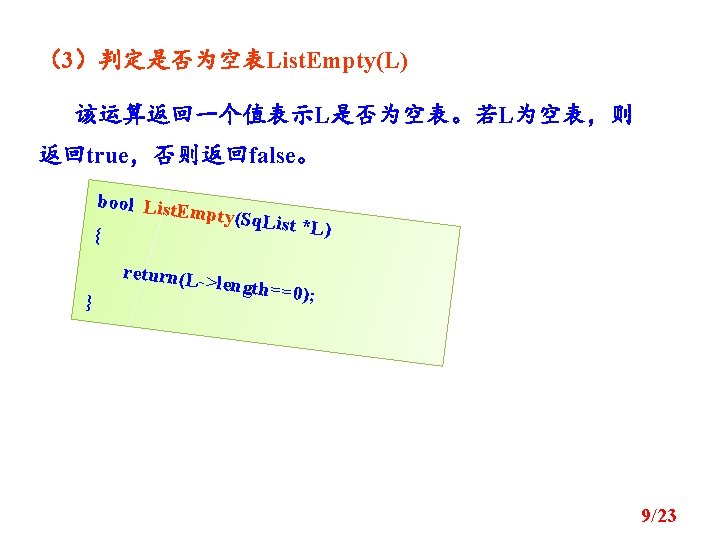 （3）判定是否为空表ListEmpty(L)

该运算返回一个值表示L是否为空表。若L为空表，则返回true，否则返回false。

bool ListEmpty(SqList *L)
{
return(L->length==0);
}

9/23